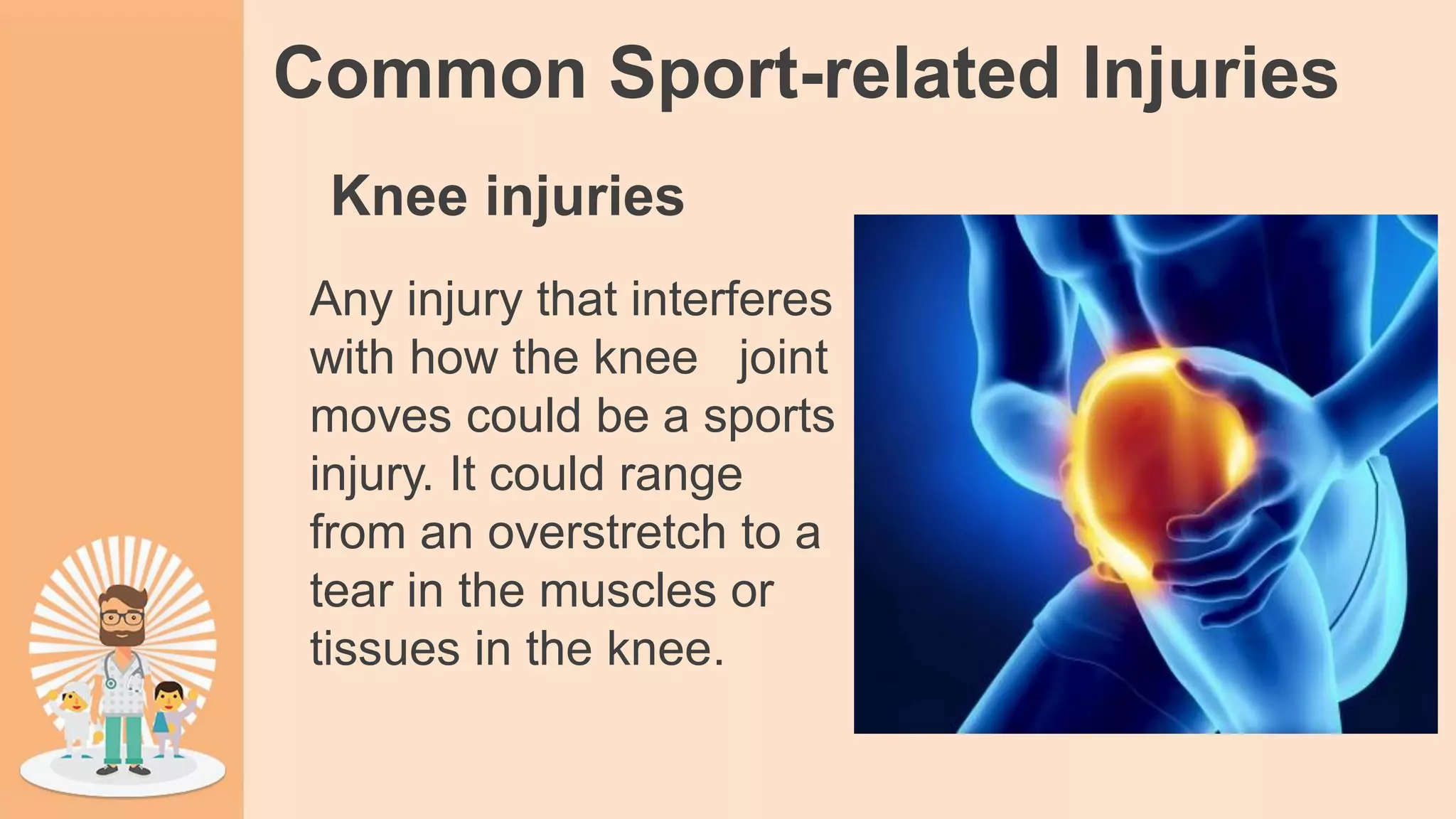 Common Sport-related Injuries

Knee injuries

Any injury that interferes with how the knee joint moves could be a sports injury. It could range from an overstretch to a tear in the muscles or tissues in the knee.